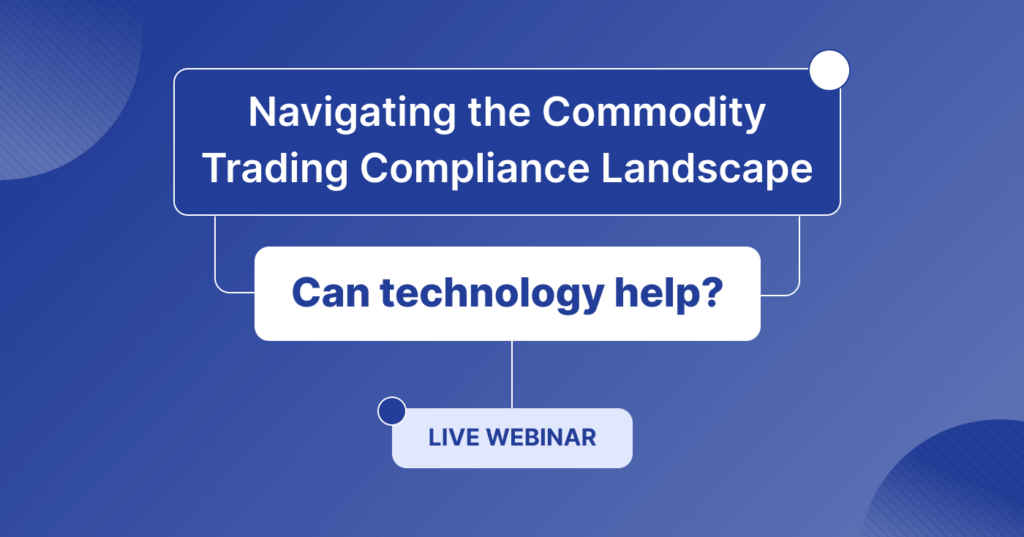 Navigating the Commodity Trading Compliance Landscape

Can technology help?

LIVE WEBINAR